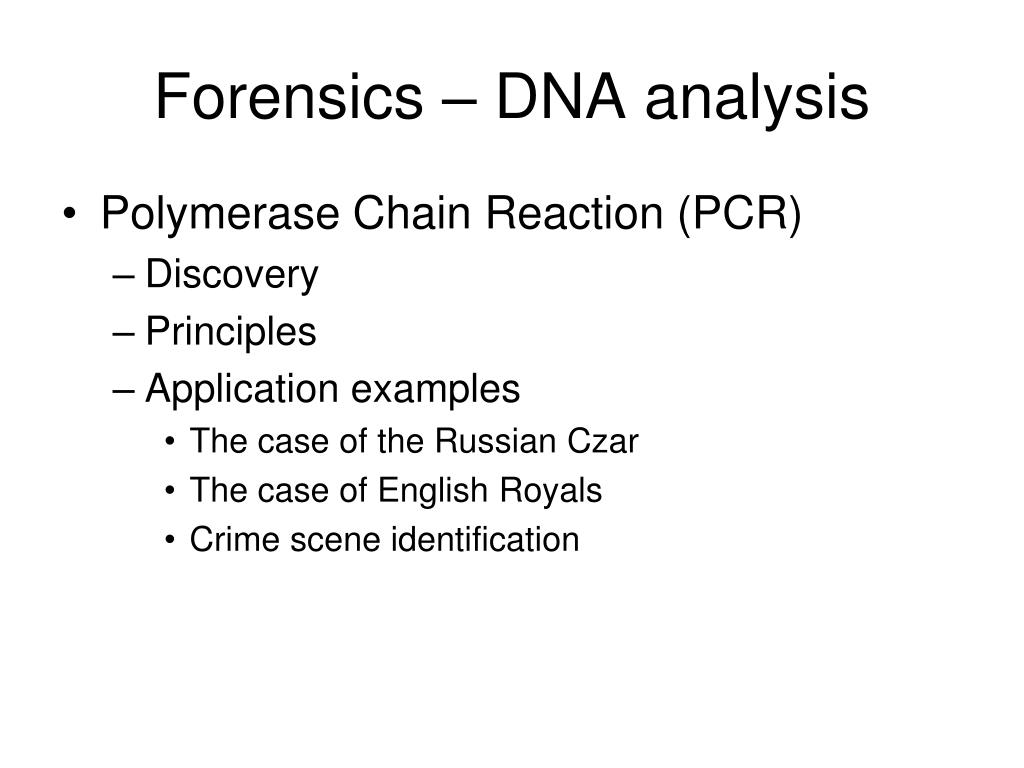 Forensics – DNA analysis

• Polymerase Chain Reaction (PCR)
– Discovery
– Principles
– Application examples
• The case of the Russian Czar
• The case of English Royals
• Crime scene identification